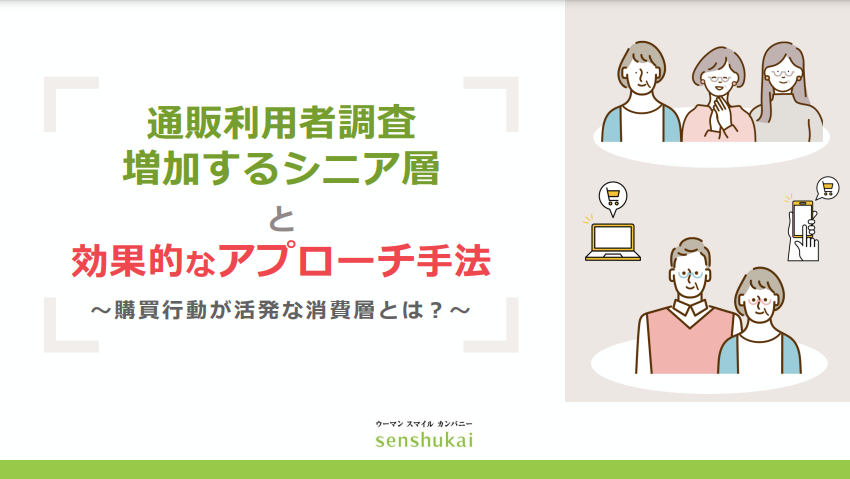 通販利用者調査
増加するシニア層

と

効果的なアプローチ手法

～購買行動が活発な消費層とは？～

ウーマン スマイル カンパニー
senshukai